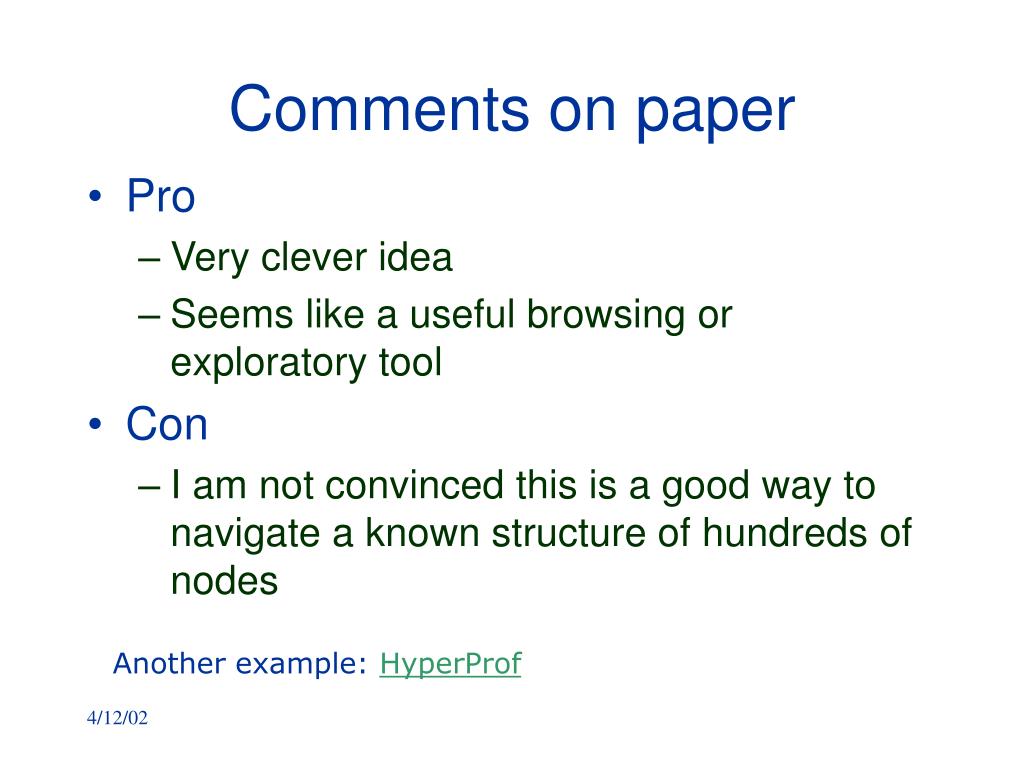 Comments on paper

• Pro
– Very clever idea
– Seems like a useful browsing or exploratory tool

• Con
– I am not convinced this is a good way to navigate a known structure of hundreds of nodes

Another example: HyperProf

4/12/02